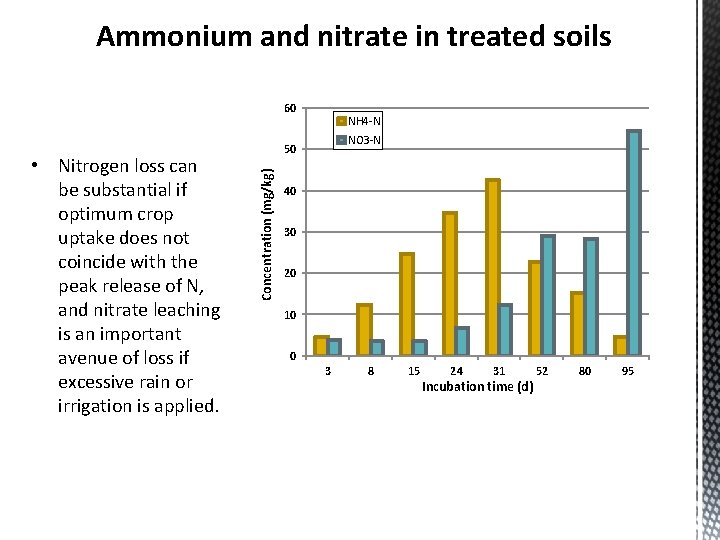 Ammonium and nitrate in treated soils

• Nitrogen loss can be substantial if optimum crop uptake does not coincide with the peak release of N, and nitrate leaching is an important avenue of loss if excessive rain or irrigation is applied.

NH4-N
NO3-N

Concentration (mg/kg)

60
50
40
30
20
10
0

3 8 15 24 31 52 80 95

Incubation time (d)